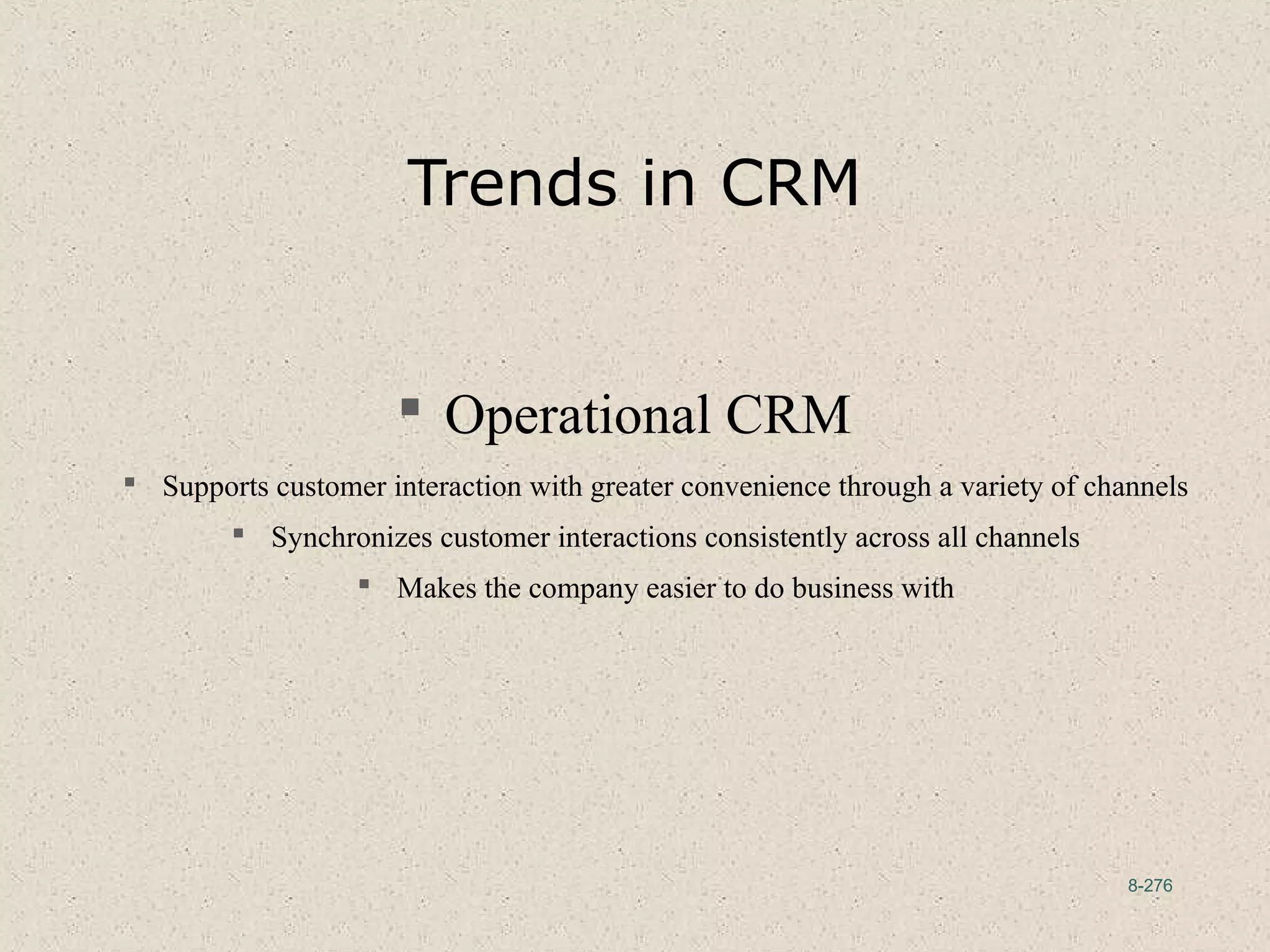 Trends in CRM

▪ Operational CRM

▪ Supports customer interaction with greater convenience through a variety of channels

▪ Synchronizes customer interactions consistently across all channels

▪ Makes the company easier to do business with

8-276